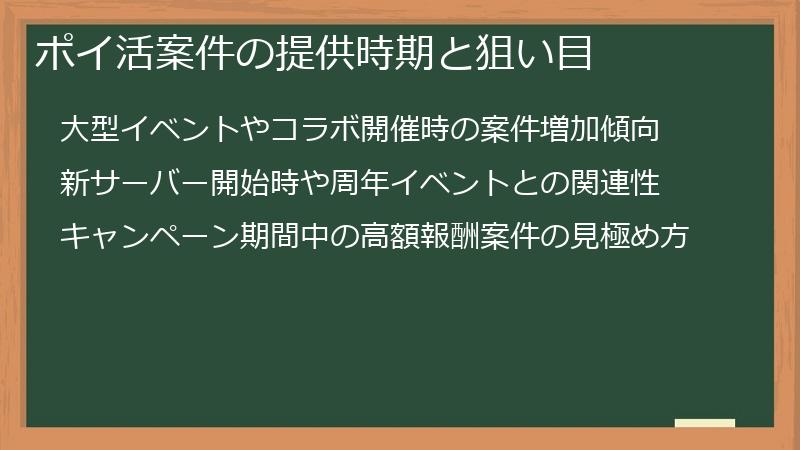 ポイ活案件の提供時期と狙い目

大型イベントやコラボ開催時の案件増加傾向

新サーバー開始時や周年イベントとの関連性

キャンペーン期間中の高額報酬案件の見極め方